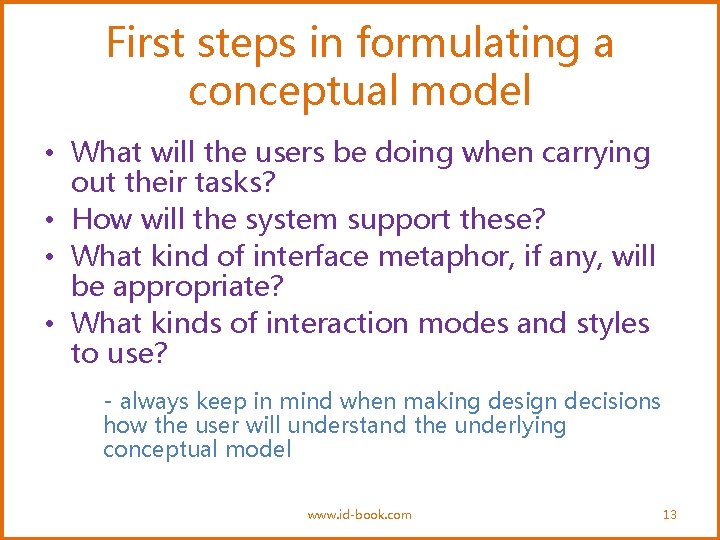 First steps in formulating a conceptual model

• What will the users be doing when carrying out their tasks?
• How will the system support these?
• What kind of interface metaphor, if any, will be appropriate?
• What kinds of interaction modes and styles to use?

- always keep in mind when making design decisions how the user will understand the underlying conceptual model

www.id-book.com

13